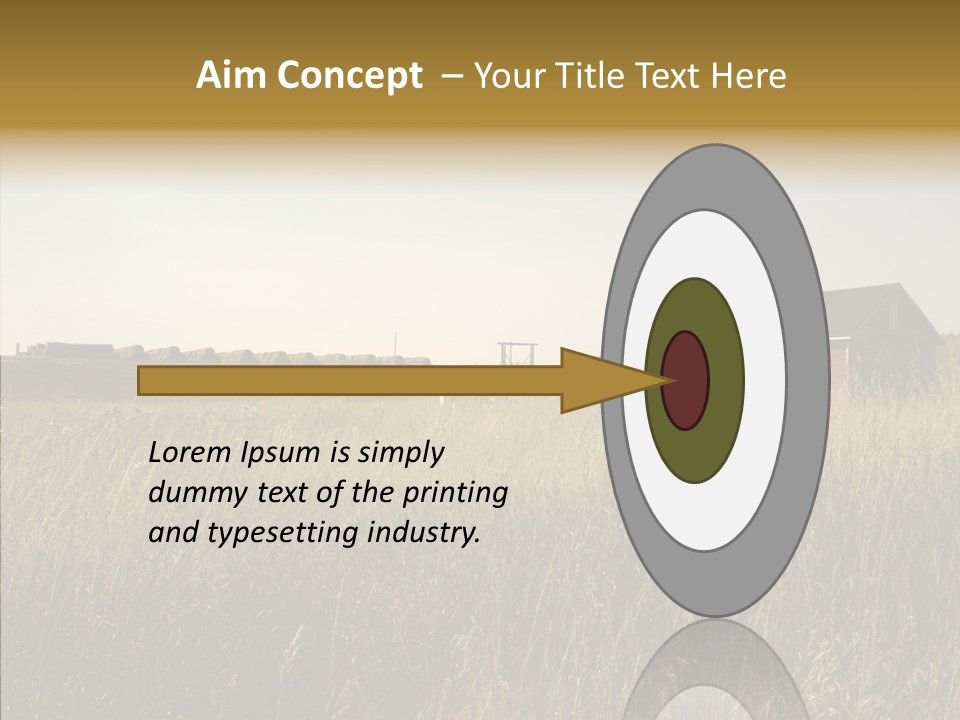 Aim Concept – Your Title Text Here

Lorem Ipsum is simply dummy text of the printing and typesetting industry.